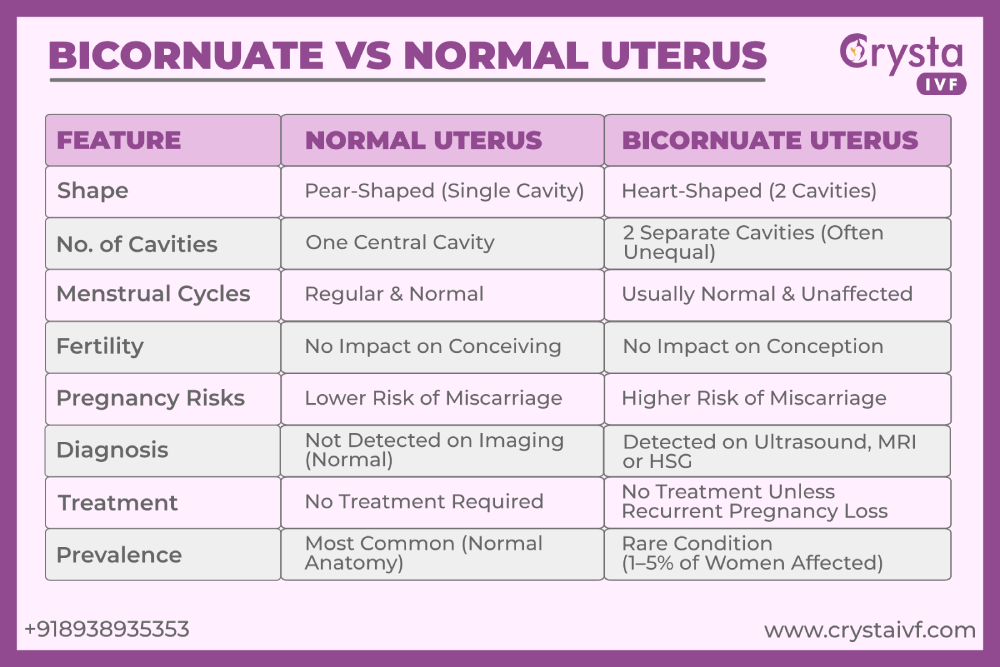 BICORNUATE VS NORMAL UTERUS

Crysta IVF

| FEATURE | NORMAL UTERUS | BICORNUATE UTERUS |
|---|---|---|
| Shape | Pear-Shaped (Single Cavity) | Heart-Shaped (2 Cavities) |
| No. of Cavities | One Central Cavity | 2 Separate Cavities (Often Unequal) |
| Menstrual Cycles | Regular & Normal | Usually Normal & Unaffected |
| Fertility | No Impact on Conceiving | No Impact on Conception |
| Pregnancy Risks | Lower Risk of Miscarriage | Higher Risk of Miscarriage |
| Diagnosis | Not Detected on Imaging (Normal) | Detected on Ultrasound, MRI or HSG |
| Treatment | No Treatment Required | No Treatment Unless Recurrent Pregnancy Loss |
| Prevalence | Most Common (Normal Anatomy) | Rare Condition (1–5% of Women Affected) |

+918938935353

www.crystaivf.com